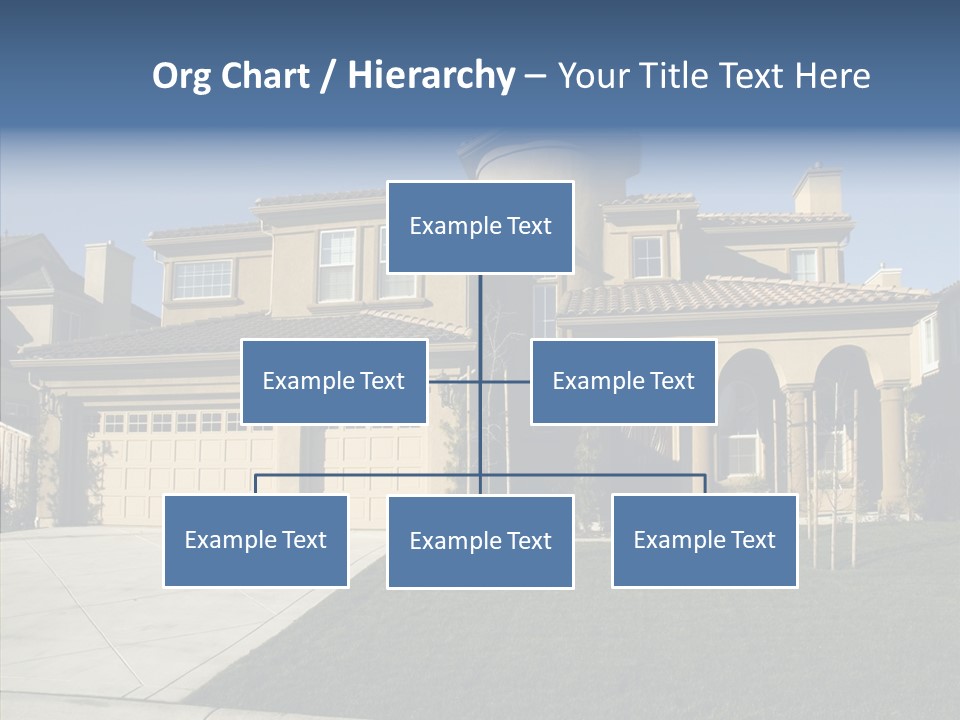 Org Chart / Hierarchy – Your Title Text Here

Example Text

Example Text

Example Text

Example Text

Example Text

Example Text